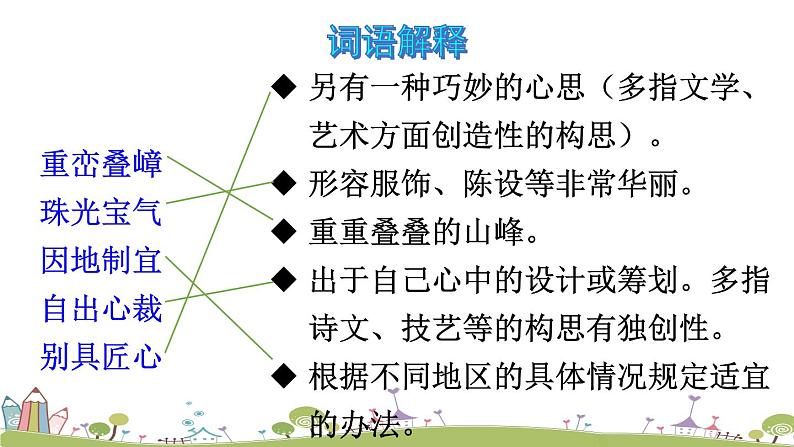 词语解释

重峦叠嶂
珠光宝气
因地制宜
自出心裁
别具匠心

◆ 另有一种巧妙的心思（多指文学、艺术方面创造性的构思）。
◆ 形容服饰、陈设等非常华丽。
◆ 重重叠叠的山峰。
◆ 出于自己心中的设计或筹划。多指诗文、技艺等的构思有独创性。
◆ 根据不同地区的具体情况规定适宜的办法。